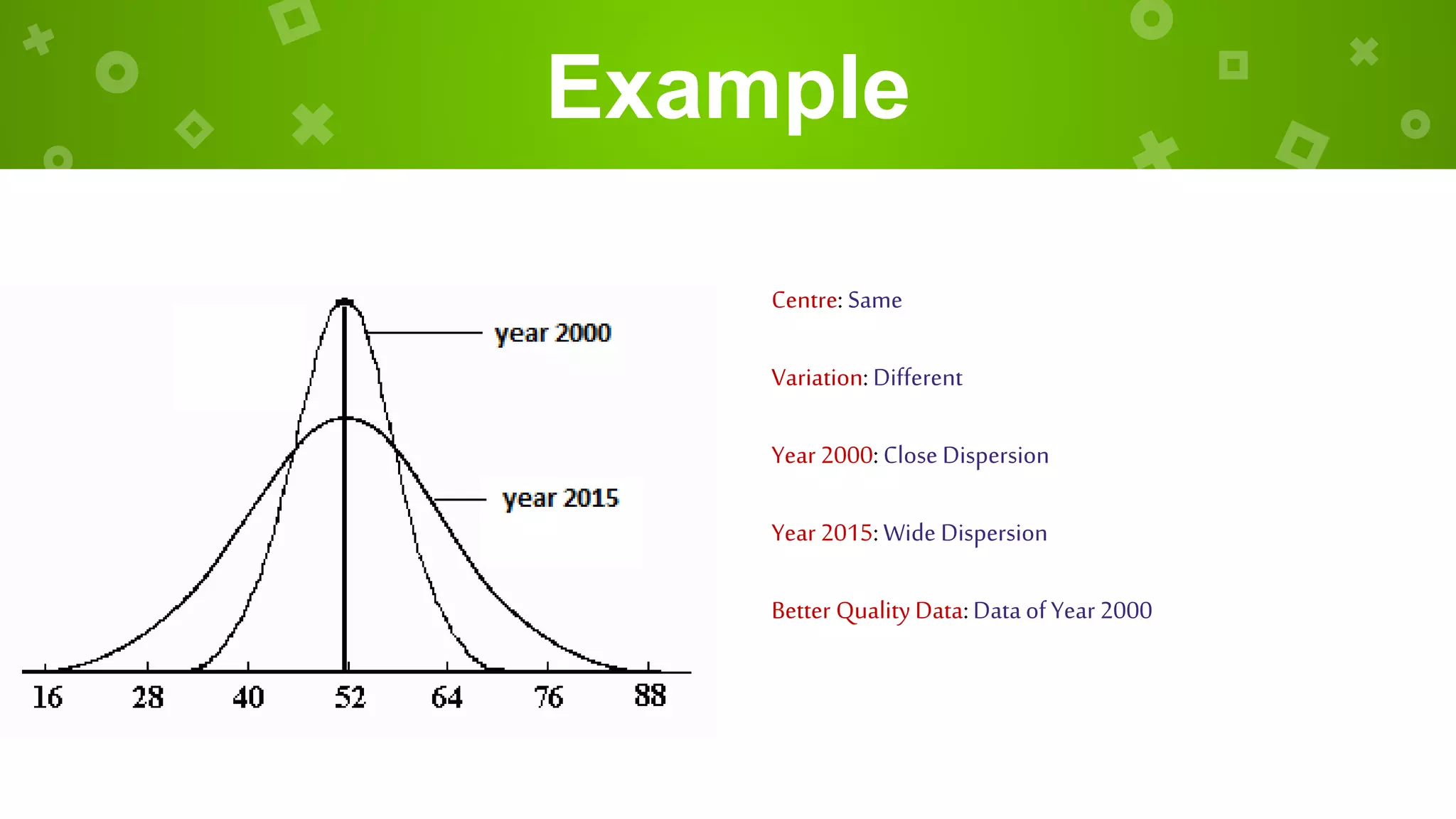 Example

year 2000

year 2015

16 28 40 52 64 76 88

Centre: Same

Variation: Different

Year 2000: Close Dispersion

Year 2015: Wide Dispersion

Better Quality Data: Data of Year 2000